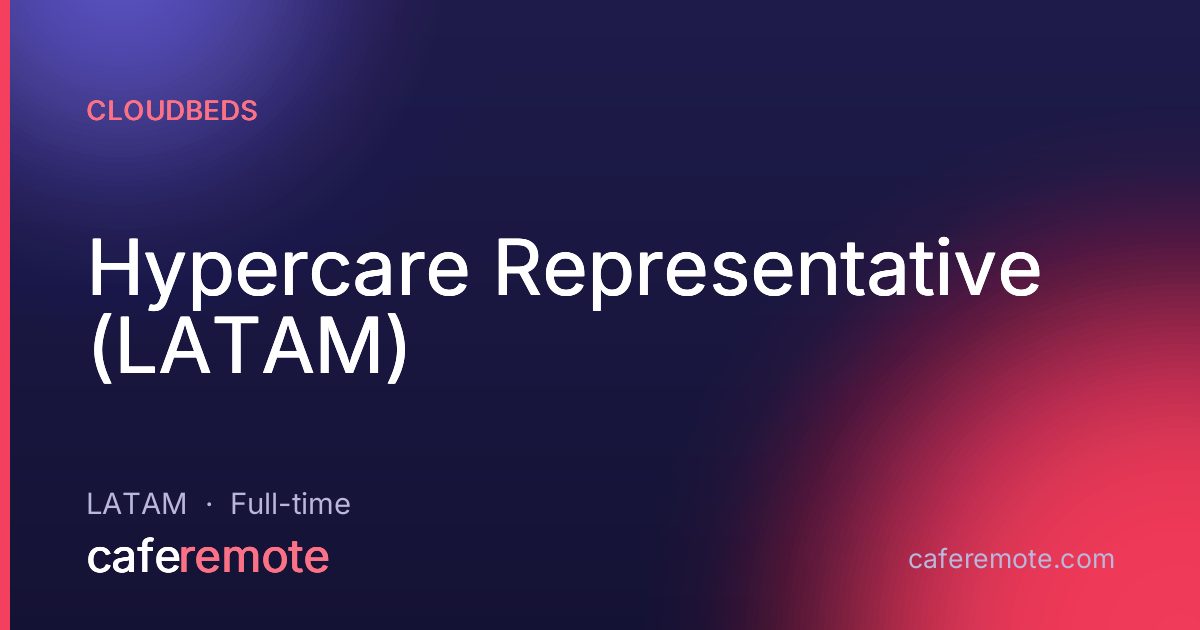 CLOUDBEDS

Hypercare Representative (LATAM)

LATAM · Full-time

caferemote

caferemote.com